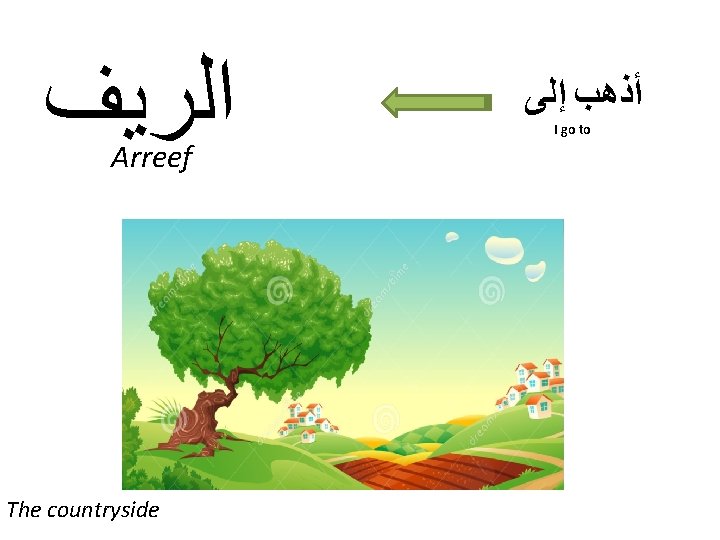 أذهب إلى
I go to

الريف
Arreef

The countryside

dreamstime